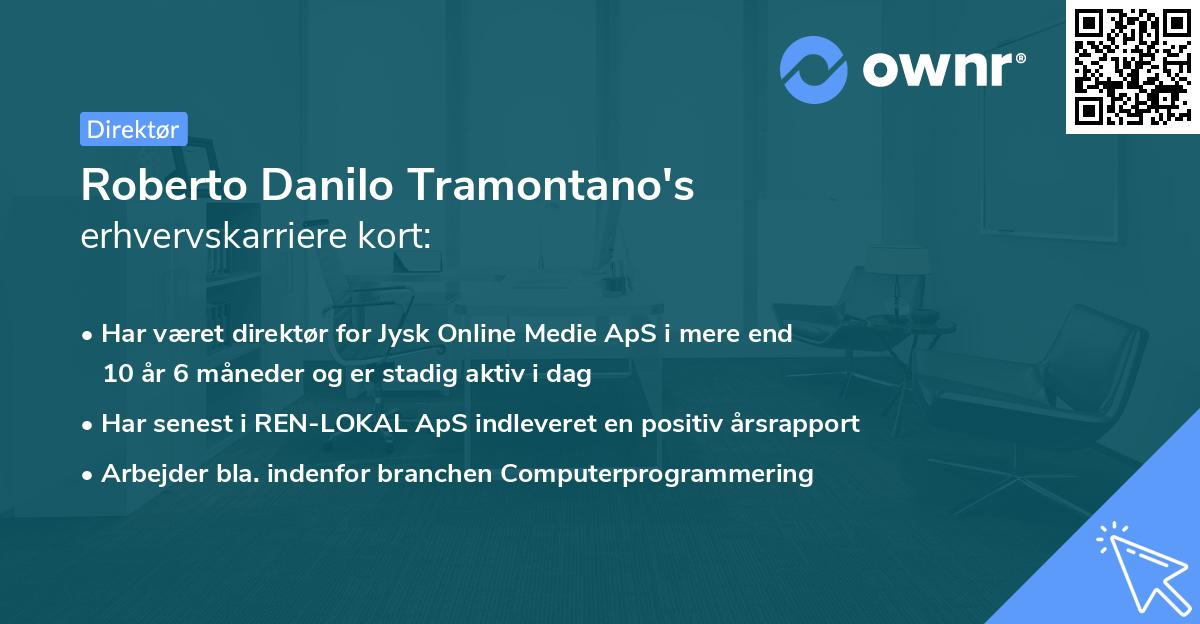 ownr®

Direktør

Roberto Danilo Tramontano's
erhvervskarriere kort:

• Har været direktør for Jysk Online Medie ApS i mere end 10 år 6 måneder og er stadig aktiv i dag
• Har senest i REN-LOKAL ApS indleveret en positiv årsrapport
• Arbejder bla. indenfor branchen Computerprogrammering